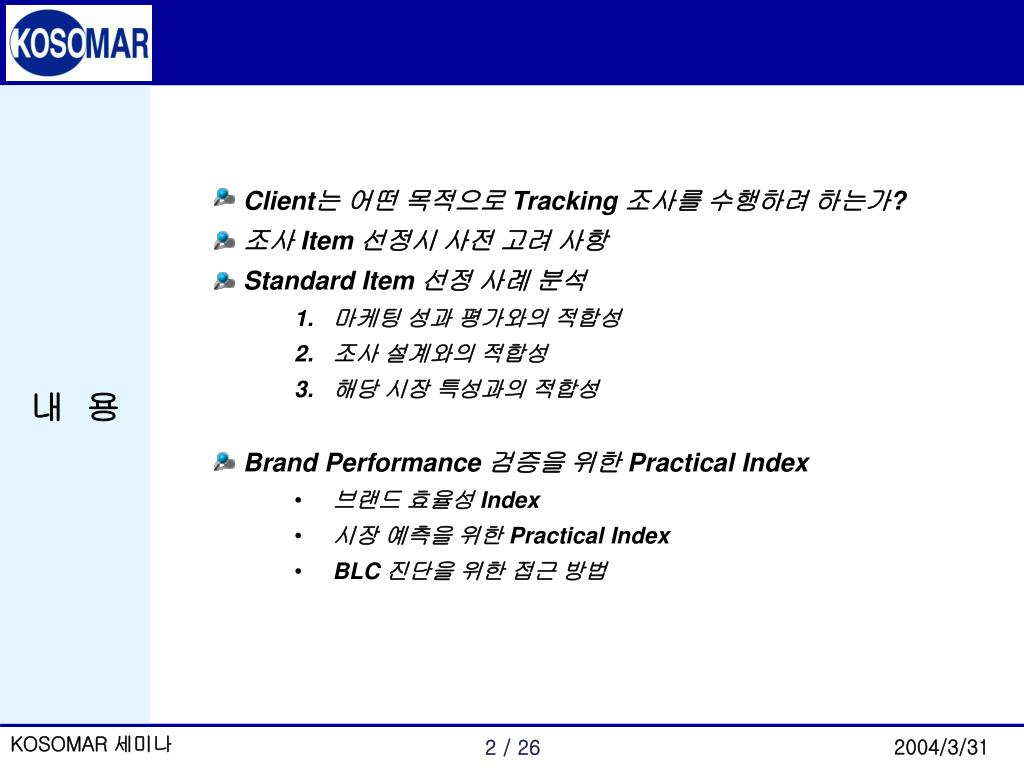 KOSOMAR

내 용

Client는 어떤 목적으로 Tracking 조사를 수행하려 하는가?

조사 Item 선정시 사전 고려 사항

Standard Item 선정 사례 분석

1. 마케팅 성과 평가와의 적합성
2. 조사 설계와의 적합성
3. 해당 시장 특성과의 적합성

Brand Performance 검증을 위한 Practical Index

• 브랜드 효율성 Index
• 시장 예측을 위한 Practical Index
• BLC 진단을 위한 접근 방법

KOSOMAR 세미나

2 / 26

2004/3/31